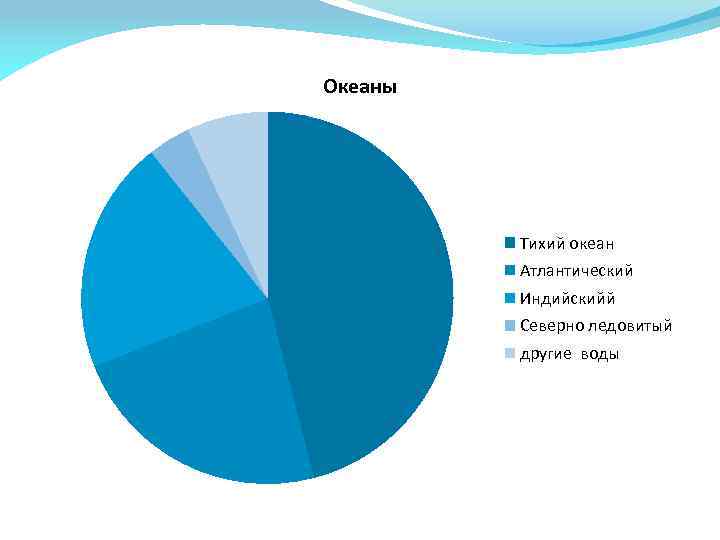 Океаны

Тихий океан
Атлантический
Индийскийй
Северно ледовитый
другие воды